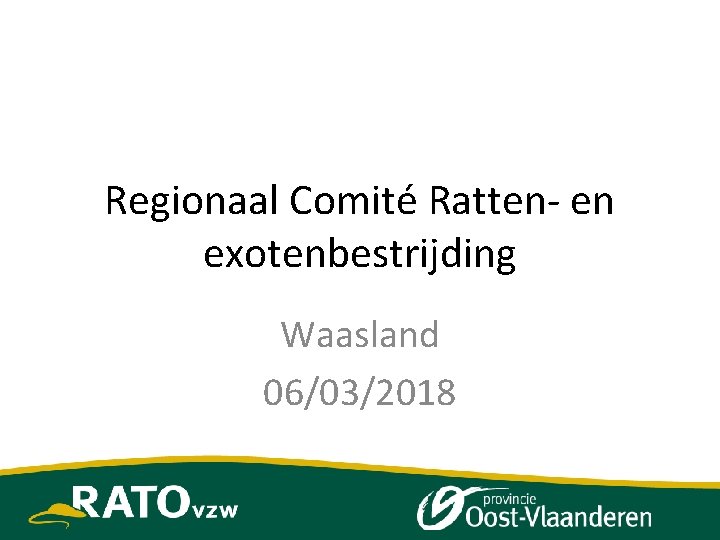 Regionaal Comité Ratten- en exotenbestrijding

Waasland
06/03/2018

RATOvzw

provincie
Oost-Vlaanderen